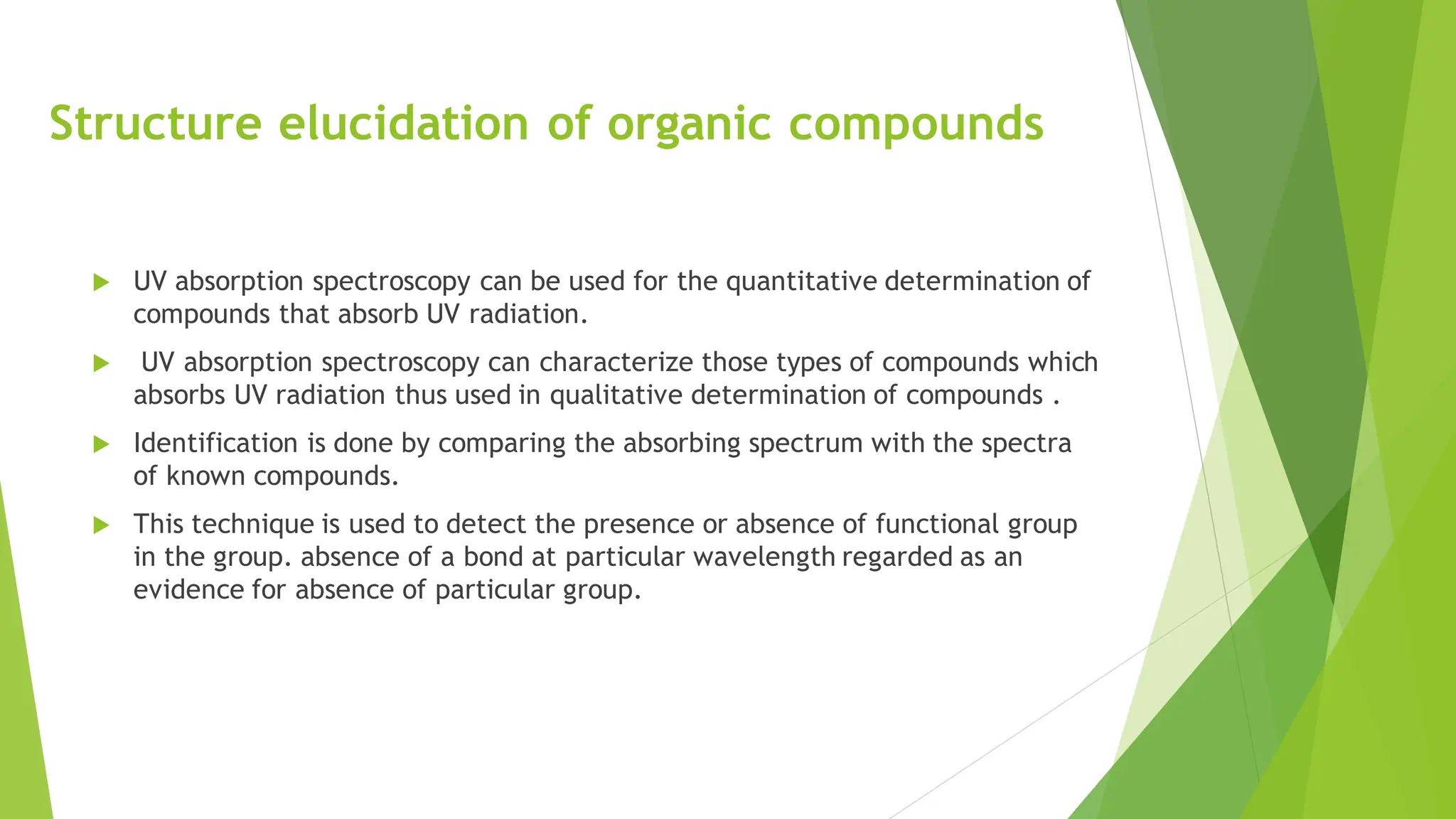 Structure elucidation of organic compounds

UV absorption spectroscopy can be used for the quantitative determination of compounds that absorb UV radiation.

UV absorption spectroscopy can characterize those types of compounds which absorbs UV radiation thus used in qualitative determination of compounds .

Identification is done by comparing the absorbing spectrum with the spectra of known compounds.

This technique is used to detect the presence or absence of functional group in the group. absence of a bond at particular wavelength regarded as an evidence for absence of particular group.